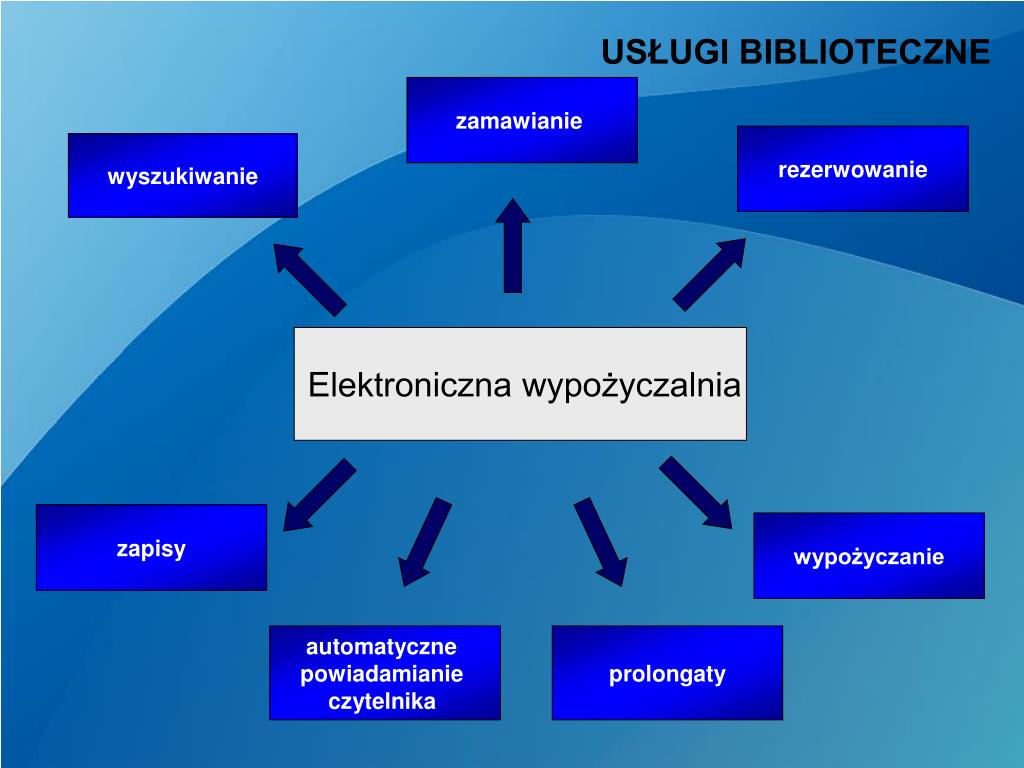 USŁUGI BIBLIOTECZNE

zamawianie

wyszukiwanie

rezerwowanie

Elektroniczna wypożyczalnia

zapisy

wypożyczanie

automatyczne powiadamianie czytelnika

prolongaty